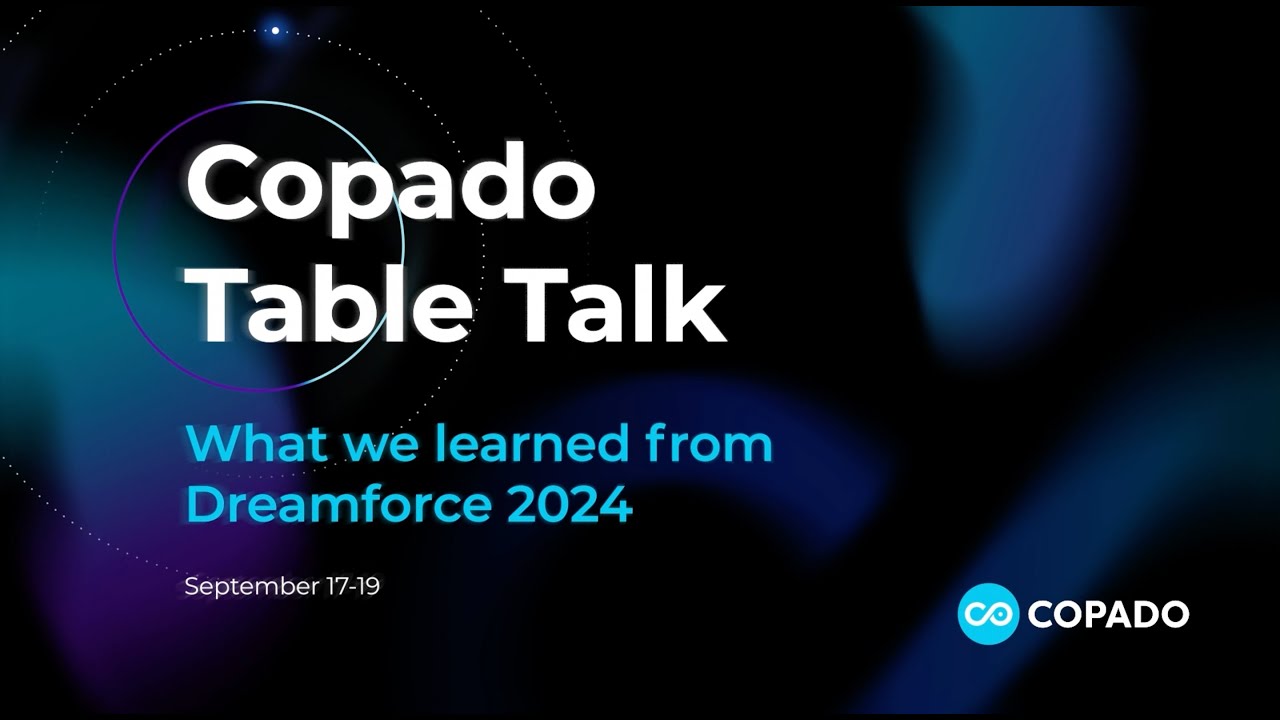 Copado Table Talk

What we learned from Dreamforce 2024

September 17-19

COPADO